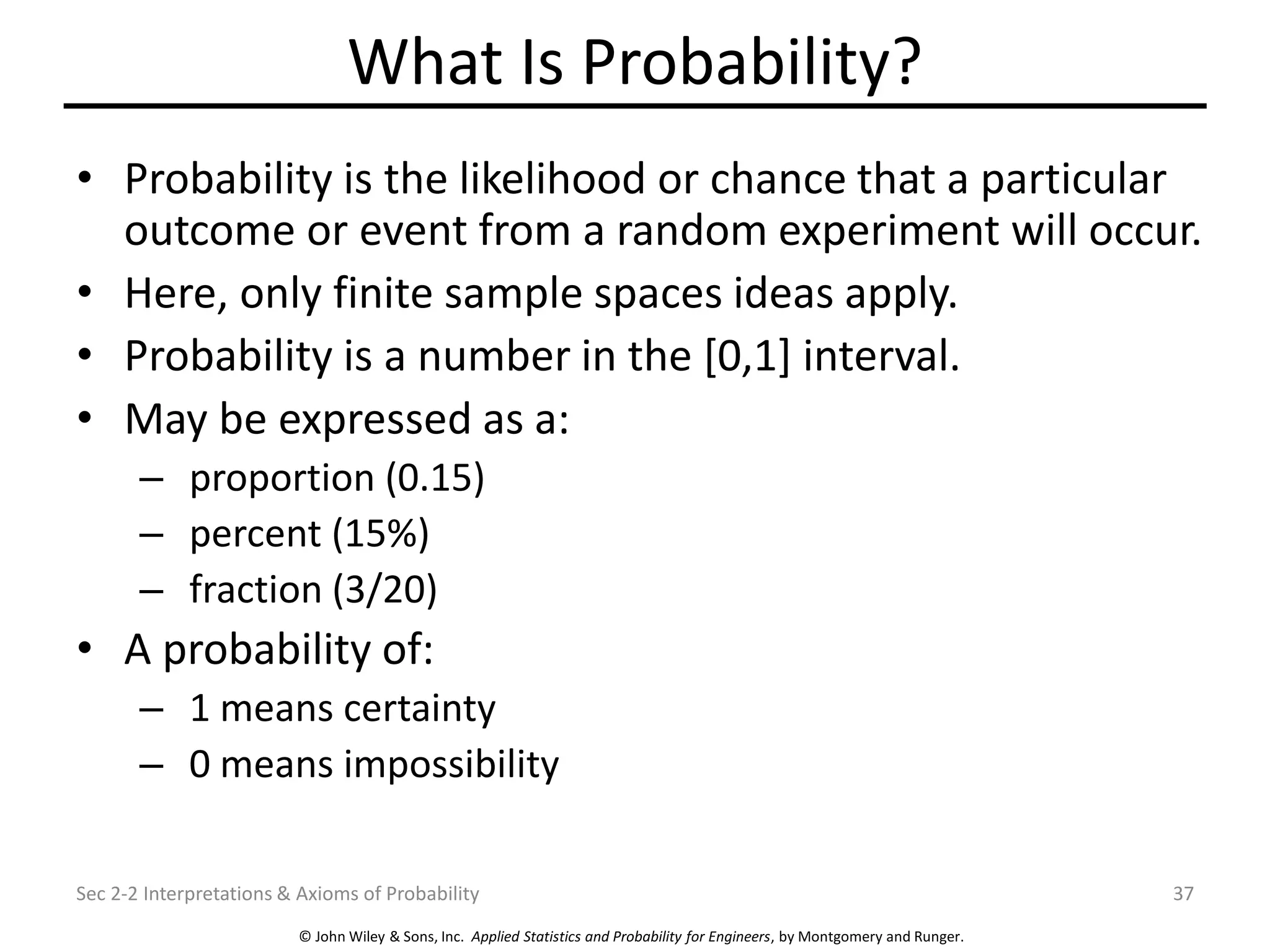 What Is Probability?

• Probability is the likelihood or chance that a particular outcome or event from a random experiment will occur.
• Here, only finite sample spaces ideas apply.
• Probability is a number in the [0,1] interval.
• May be expressed as a:
– proportion (0.15)
– percent (15%)
– fraction (3/20)
• A probability of:
– 1 means certainty
– 0 means impossibility

Sec 2-2 Interpretations & Axioms of Probability

37

© John Wiley & Sons, Inc. Applied Statistics and Probability for Engineers, by Montgomery and Runger.